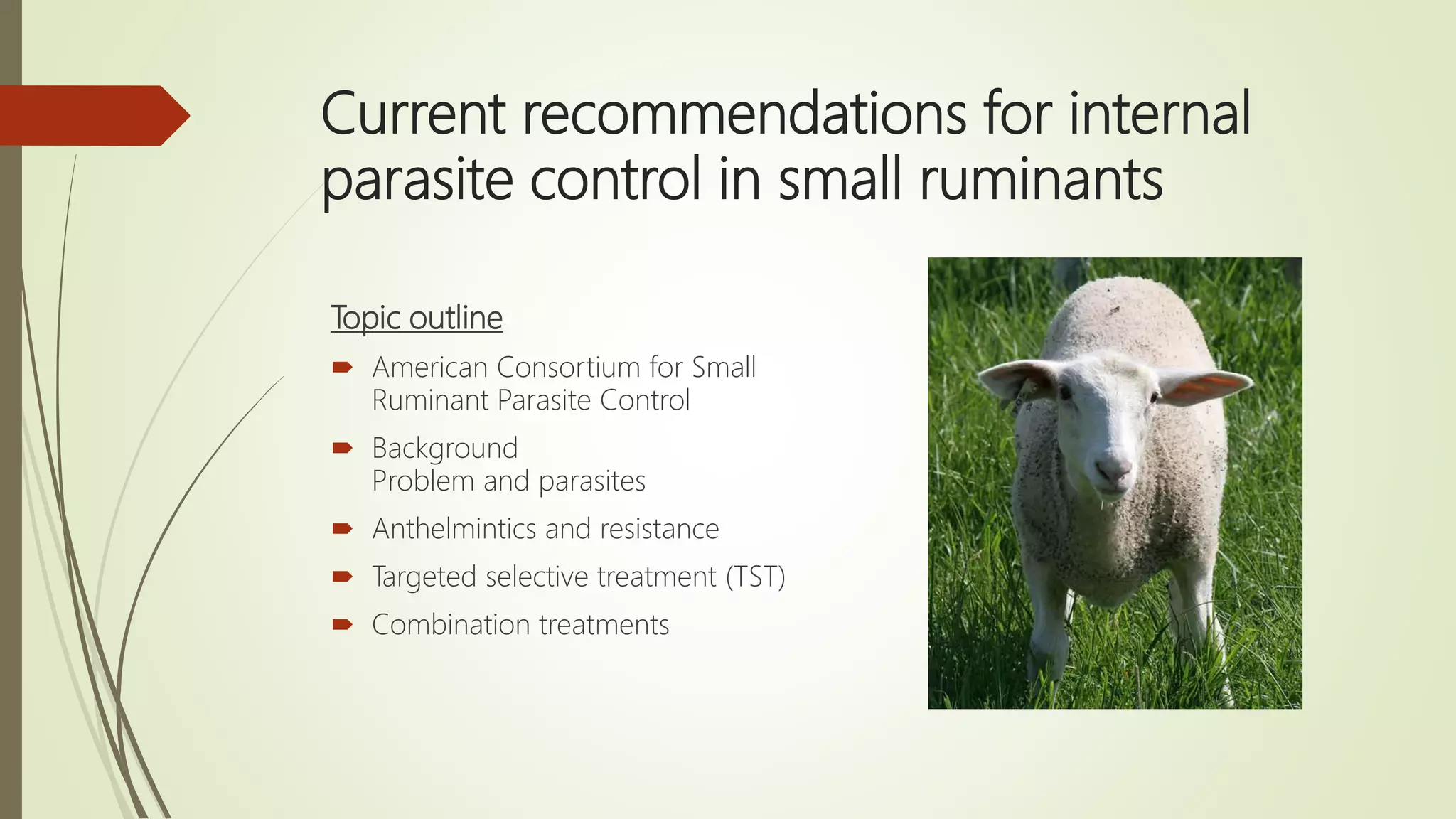 Current recommendations for internal parasite control in small ruminants

Topic outline

American Consortium for Small Ruminant Parasite Control

Background
Problem and parasites

Anthelmintics and resistance

Targeted selective treatment (TST)

Combination treatments